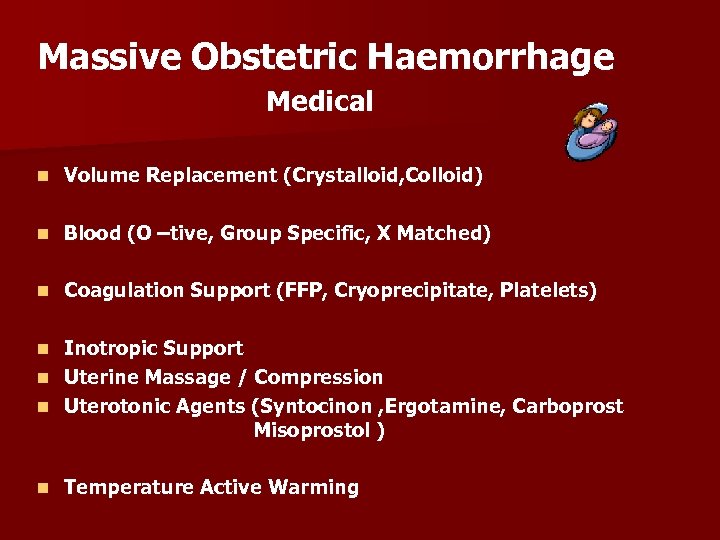 Massive Obstetric Haemorrhage
Medical

- Volume Replacement (Crystalloid,Colloid)

- Blood (O –tive, Group Specific, X Matched)

- Coagulation Support (FFP, Cryoprecipitate, Platelets)

- Inotropic Support
- Uterine Massage / Compression
- Uterotonic Agents (Syntocinon ,Ergotamine, Carboprost Misoprostol )

- Temperature Active Warming